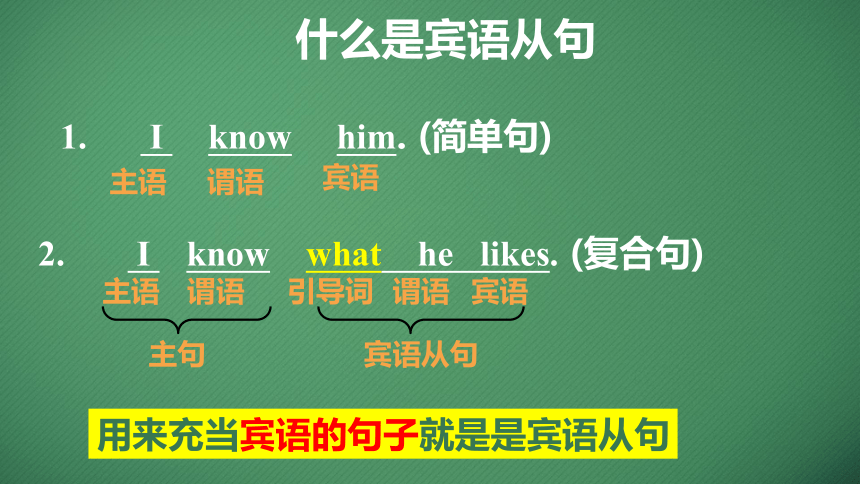 什么是宾语从句

1. I know him. (简单句)
主语 谓语 宾语

2. I know what he likes. (复合句)
主语 谓语 引导词 谓语 宾语
主句 宾语从句

用来充当宾语的句子就是是宾语从句